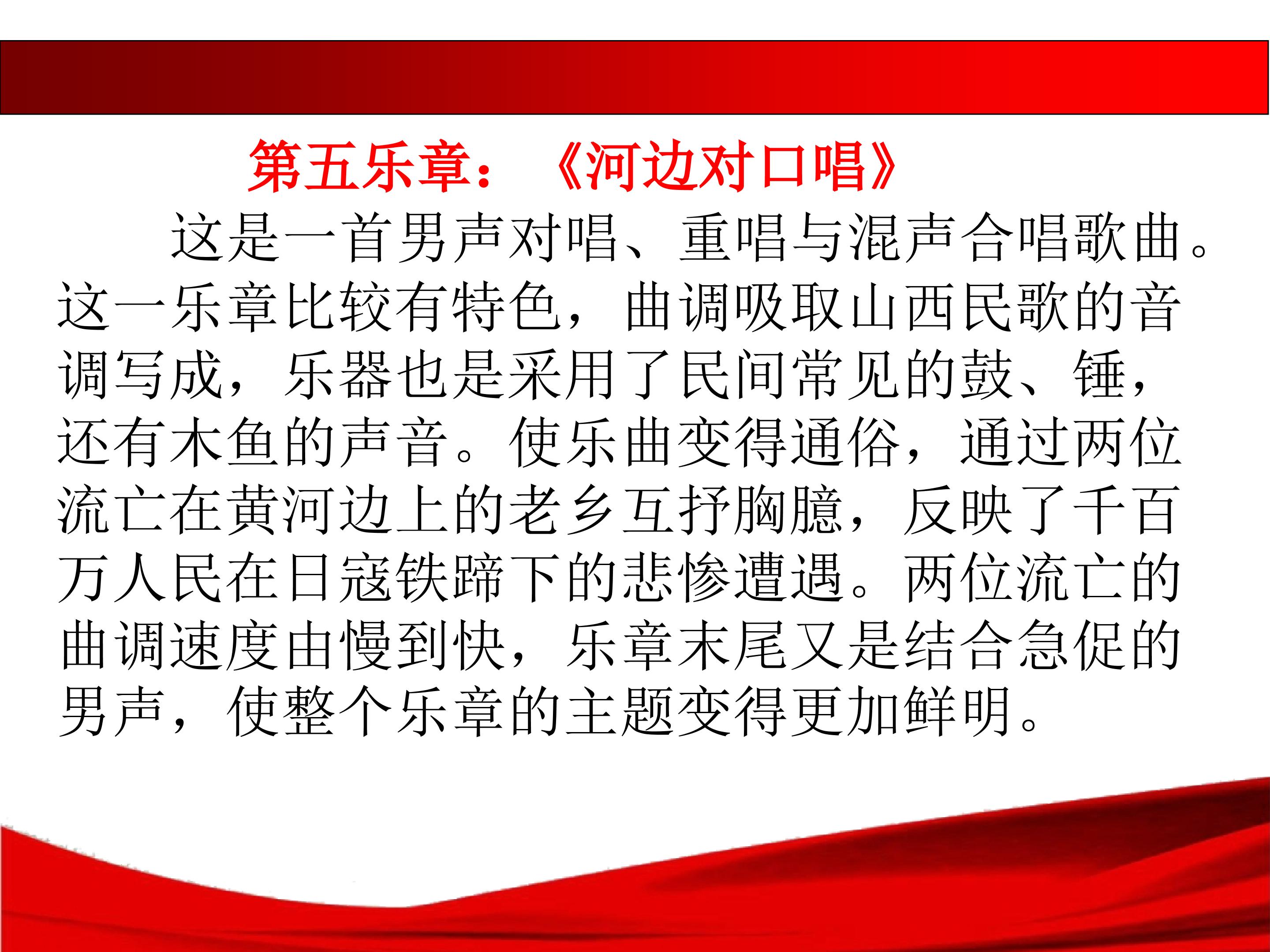 第五乐章：《河边对口唱》

这是一首男声对唱、重唱与混声合唱歌曲。这一乐章比较有特色，曲调吸取山西民歌的音调写成，乐器也是采用了民间常见的鼓、锤，还有木鱼的声音。使乐曲变得通俗，通过两位流亡在黄河边上的老乡互抒胸臆，反映了千百万人民在日寇铁蹄下的悲惨遭遇。两位流亡的曲调速度由慢到快，乐章末尾又是结合急促的男声，使整个乐章的主题变得更加鲜明。